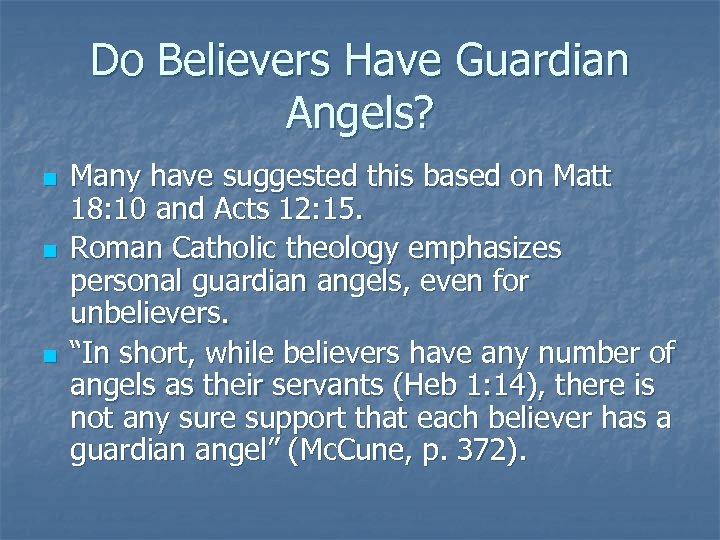 Do Believers Have Guardian Angels?

- Many have suggested this based on Matt 18:10 and Acts 12:15.
- Roman Catholic theology emphasizes personal guardian angels, even for unbelievers.
- “In short, while believers have any number of angels as their servants (Heb 1:14), there is not any sure support that each believer has a guardian angel” (McCune, p. 372).